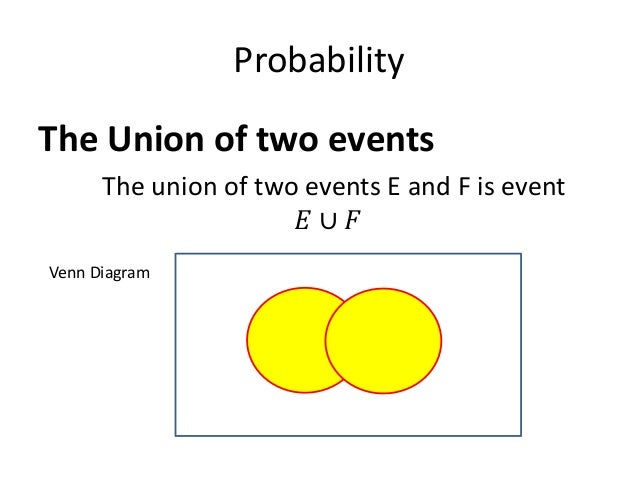 Probability

The Union of two events

The union of two events E and F is event $E \cup F$

Venn Diagram